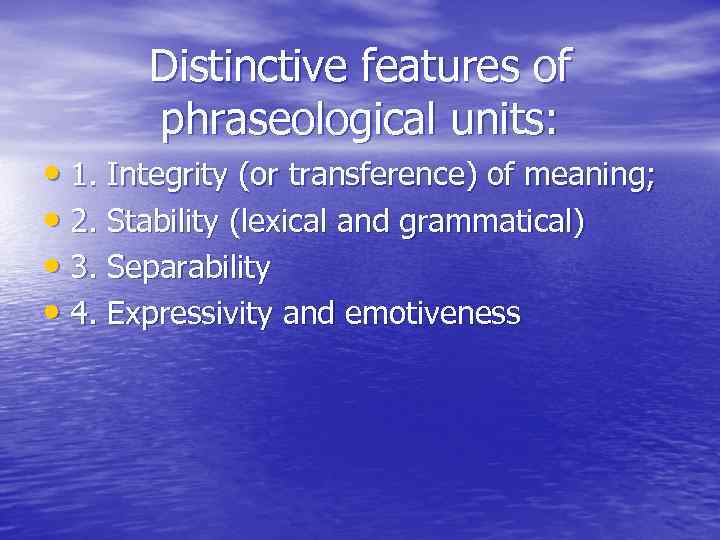 Distinctive features of phraseological units:

• 1. Integrity (or transference) of meaning;
• 2. Stability (lexical and grammatical)
• 3. Separability
• 4. Expressivity and emotiveness